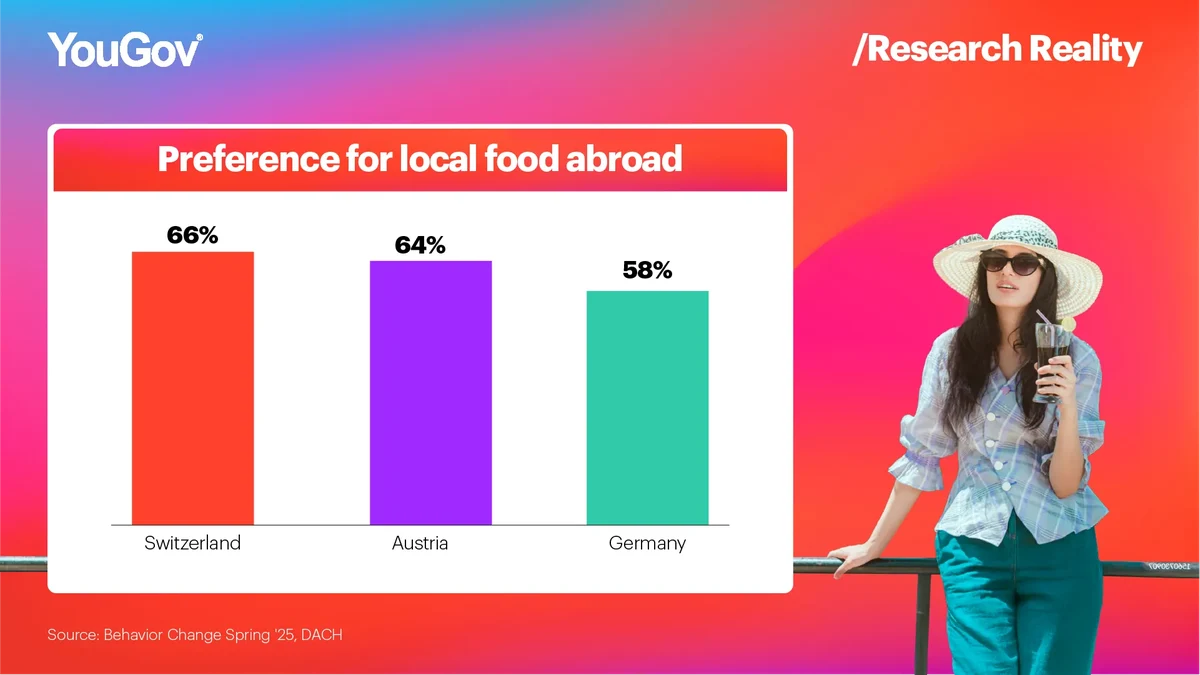 YouGov®

/Research Reality

Preference for local food abroad

66%
64%
58%

Switzerland
Austria
Germany

Source: Behavior Change Spring '25, DACH